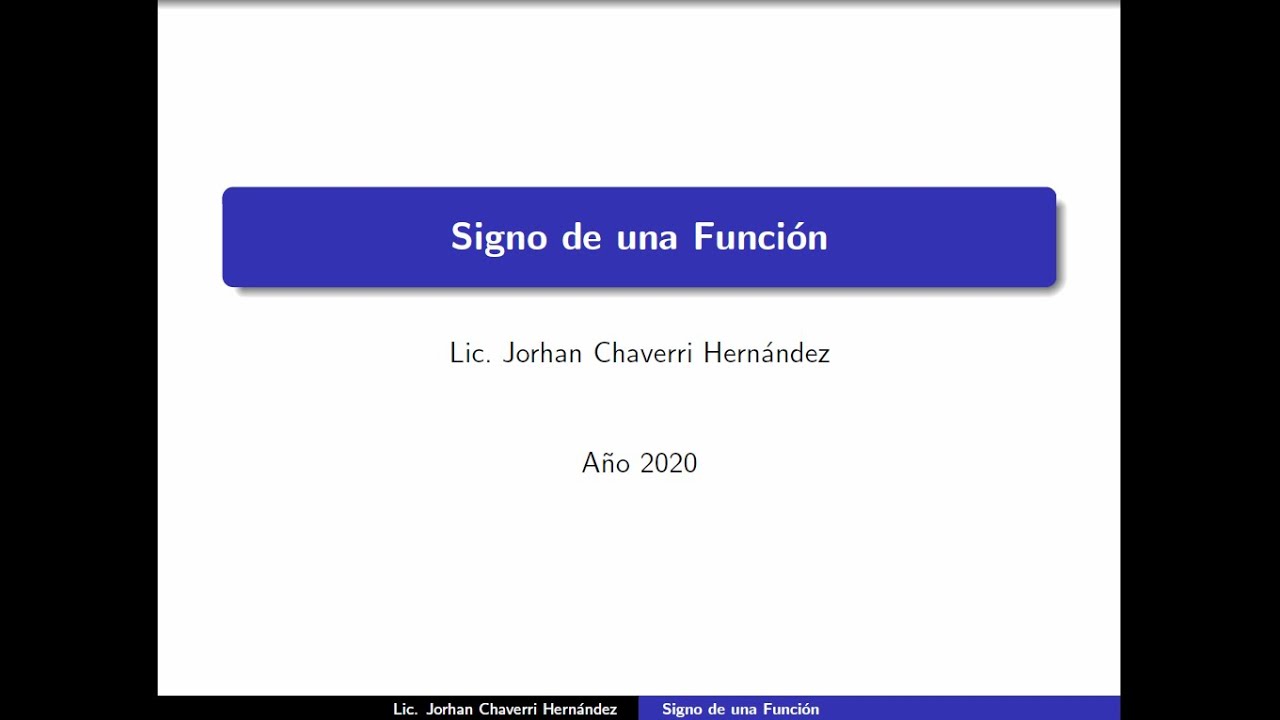 Signo de una Función

Lic. Jorhan Chaverri Hernández

Año 2020

Lic. Jorhan Chaverri Hernández Signo de una Función